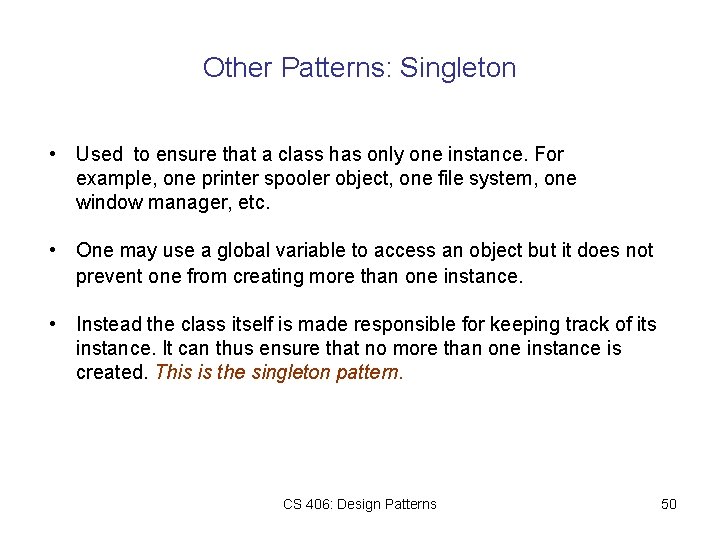 Other Patterns: Singleton

• Used to ensure that a class has only one instance. For example, one printer spooler object, one file system, one window manager, etc.

• One may use a global variable to access an object but it does not prevent one from creating more than one instance.

• Instead the class itself is made responsible for keeping track of its instance. It can thus ensure that no more than one instance is created. This is the singleton pattern.

CS 406: Design Patterns

50